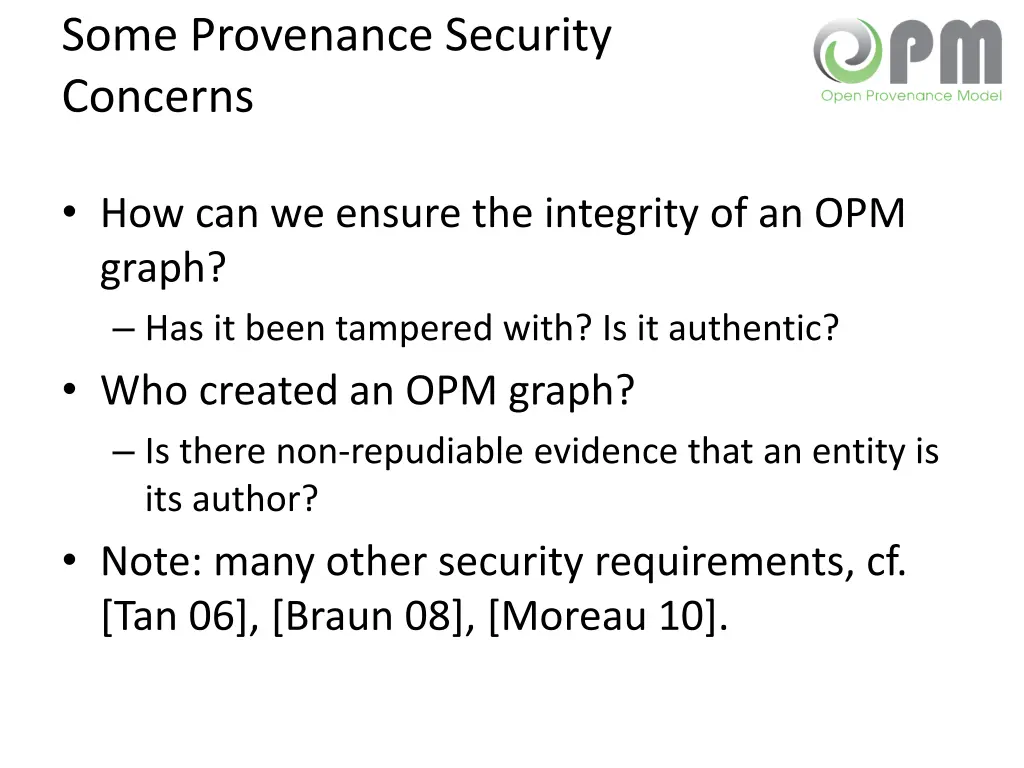 Some Provenance Security Concerns

OPM
Open Provenance Model

• How can we ensure the integrity of an OPM graph?
– Has it been tampered with? Is it authentic?
• Who created an OPM graph?
– Is there non-repudiable evidence that an entity is its author?
• Note: many other security requirements, cf. [Tan 06], [Braun 08], [Moreau 10].